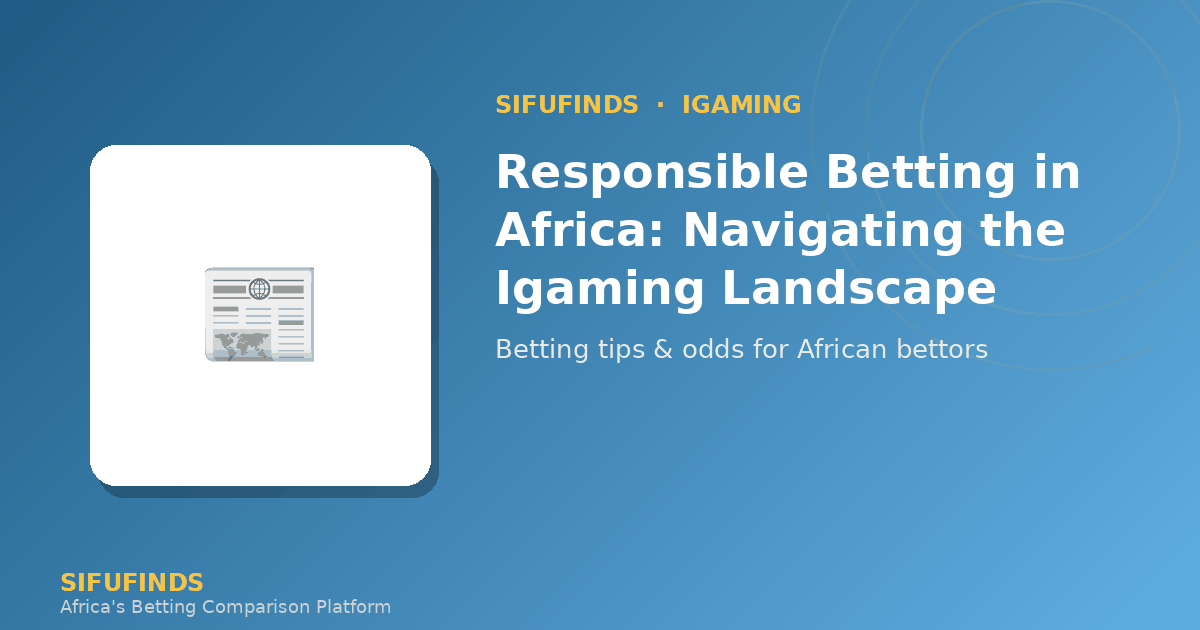 SIFUFINDS · IGAMING

Responsible Betting in Africa: Navigating the Igaming Landscape

Betting tips & odds for African bettors

SIFUFINDS
Africa's Betting Comparison Platform